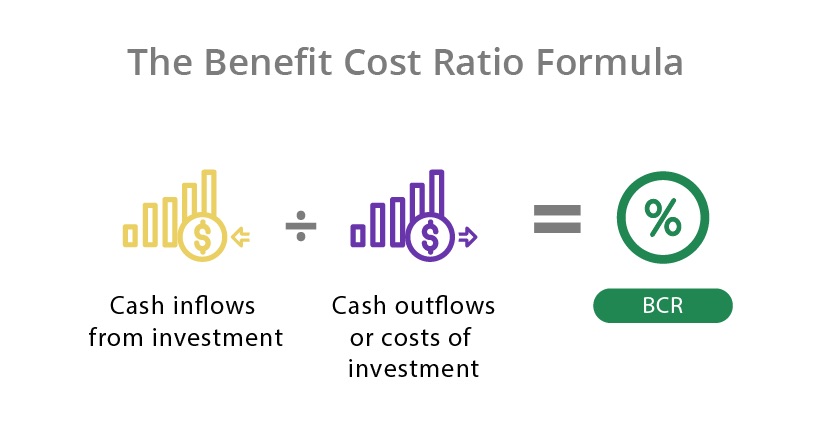 The Benefit Cost Ratio Formula

$ ÷ $ = %

Cash inflows from investment

Cash outflows or costs of investment

BCR